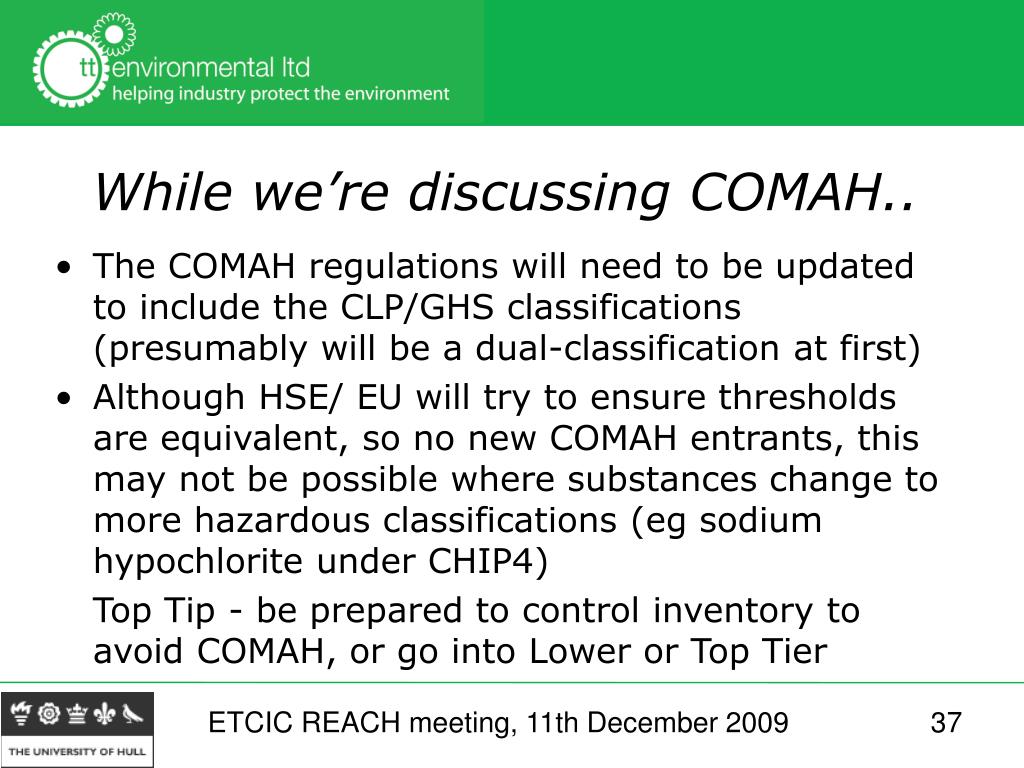 tt environmental ltd
helping industry protect the environment

While we're discussing COMAH..

• The COMAH regulations will need to be updated to include the CLP/GHS classifications (presumably will be a dual-classification at first)
• Although HSE/ EU will try to ensure thresholds are equivalent, so no new COMAH entrants, this may not be possible where substances change to more hazardous classifications (eg sodium hypochlorite under CHIP4)

Top Tip - be prepared to control inventory to avoid COMAH, or go into Lower or Top Tier

THE UNIVERSITY OF HULL

ETCIC REACH meeting, 11th December 2009

37